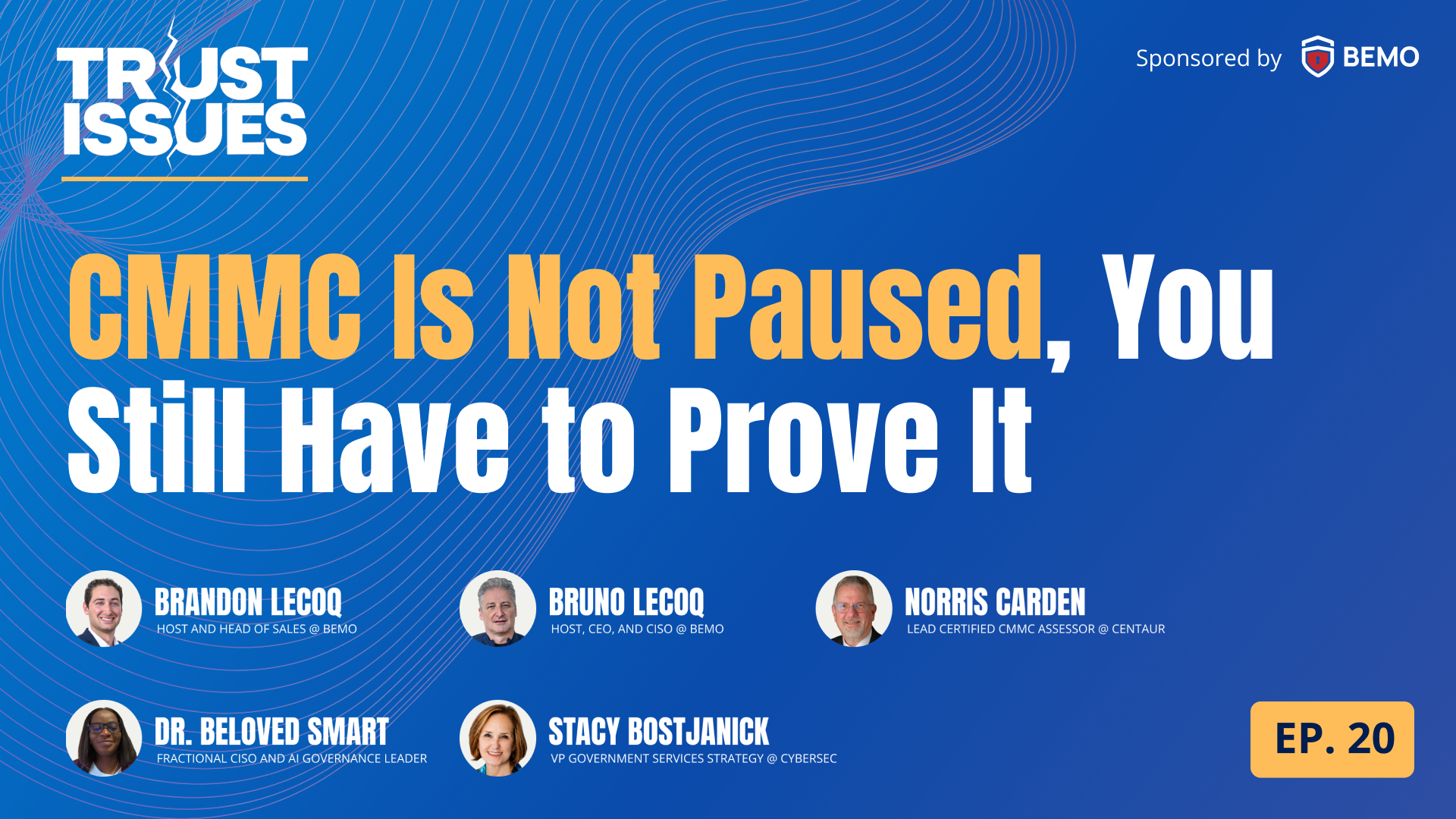 TRUST ISSUES

Sponsored by BEMO

CMMC Is Not Paused, You Still Have to Prove It

BRANDON LECOQ
HOST AND HEAD OF SALES @ BEMO

BRUNO LECOQ
HOST, CEO, AND CISO @ BEMO

NORRIS CARDEN
LEAD CERTIFIED CMMC ASSESSOR @ CENTAUR

DR. BELOVED SMART
FRACTIONAL CISO AND AI GOVERNANCE LEADER

STACY BOSTJANICK
VP GOVERNMENT SERVICES STRATEGY @ CYBERSEC

EP. 20